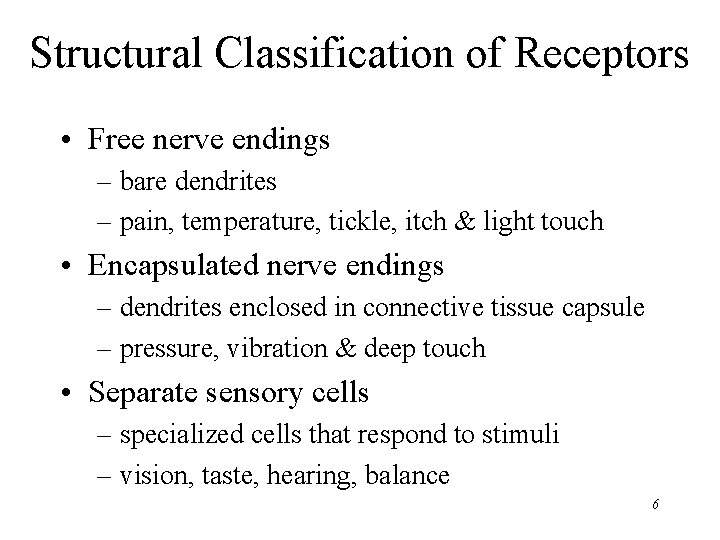 Structural Classification of Receptors

• Free nerve endings
– bare dendrites
– pain, temperature, tickle, itch & light touch

• Encapsulated nerve endings
– dendrites enclosed in connective tissue capsule
– pressure, vibration & deep touch

• Separate sensory cells
– specialized cells that respond to stimuli
– vision, taste, hearing, balance

6